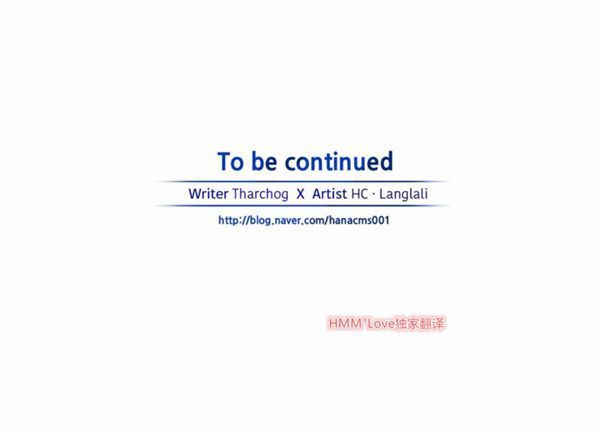 To be continued

Writer Tharchog X Artist HC · Langlali

http://blog.naver.com/hanacms001

HMM°Love独家翻译